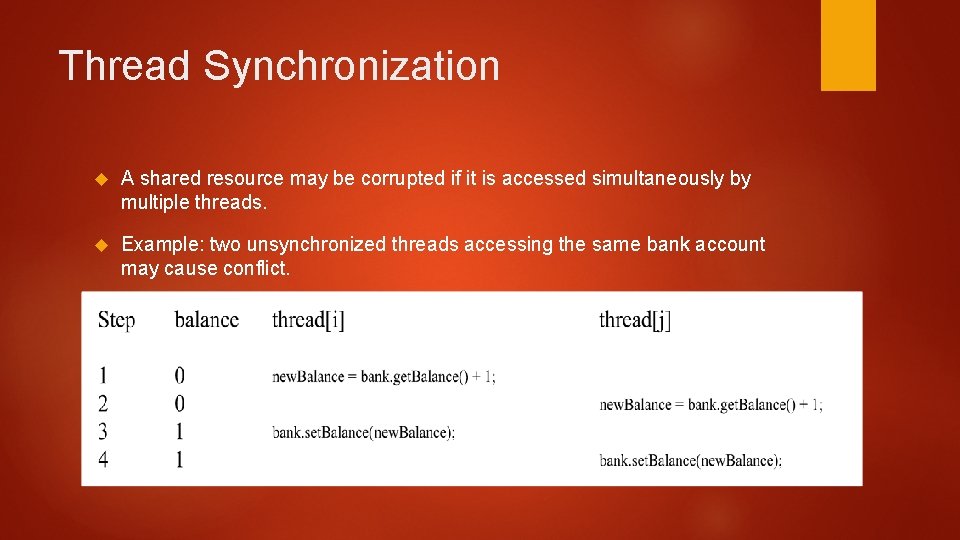 Thread Synchronization

A shared resource may be corrupted if it is accessed simultaneously by multiple threads.

Example: two unsynchronized threads accessing the same bank account may cause conflict.

| Step | balance | thread[i] | thread[j] |
|---|---|---|---|
| 1 | 0 | newBalance = bank.getBalance() + 1; | |
| 2 | 0 | | newBalance = bank.getBalance() + 1; |
| 3 | 1 | bank.setBalance(newBalance); | |
| 4 | 1 | | bank.setBalance(newBalance); |